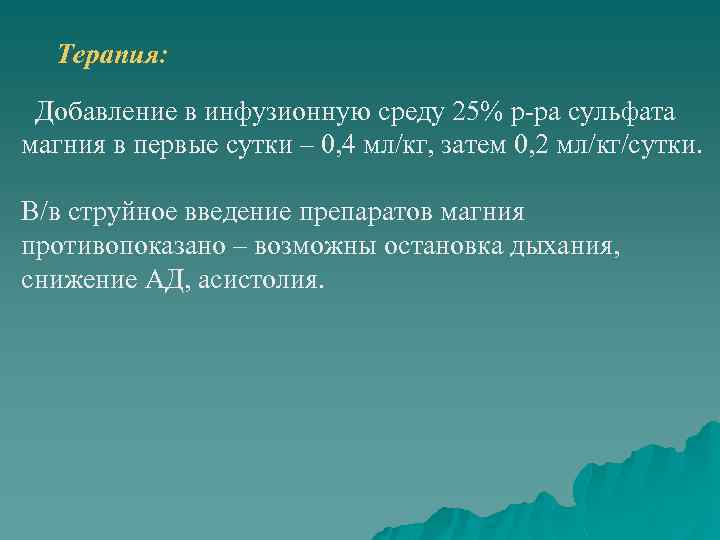 Терапия:

Добавление в инфузионную среду 25% р-ра сульфата магния в первые сутки – 0,4 мл/кг, затем 0,2 мл/кг/сутки.

В/в струйное введение препаратов магния противопоказано – возможны остановка дыхания, снижение АД, асистолия.